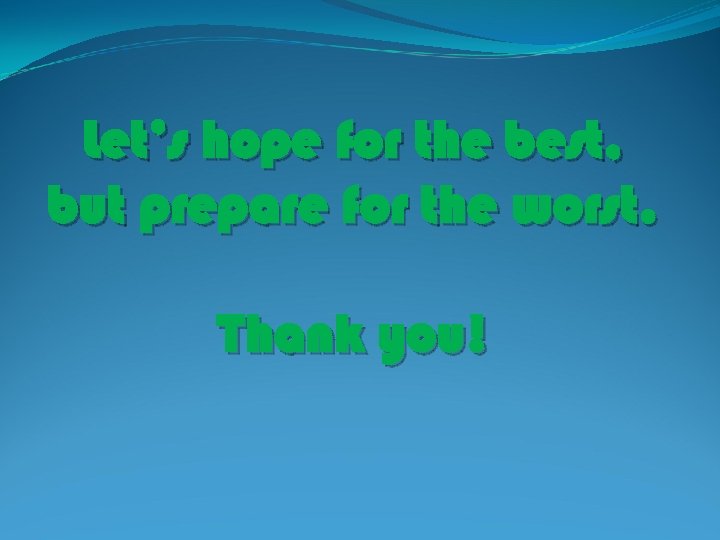 Let's hope for the best, but prepare for the worst.

Thank you!